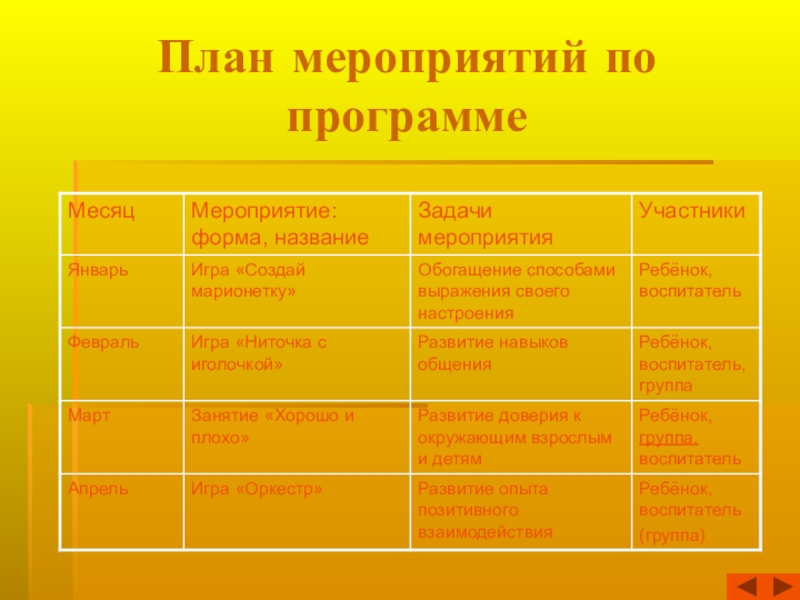 План мероприятий по программе

| Месяц | Мероприятие: форма, название | Задачи мероприятия | Участники |
|---|---|---|---|
| Январь | Игра «Создай марионетку» | Обогащение способами выражения своего настроения | Ребёнок, воспитатель |
| Февраль | Игра «Ниточка с иголочкой» | Развитие навыков общения | Ребёнок, воспитатель, группа |
| Март | Занятие «Хорошо и плохо» | Развитие доверия к окружающим взрослым и детям | Ребёнок, группа, воспитатель |
| Апрель | Игра «Оркестр» | Развитие опыта позитивного взаимодействия | Ребёнок, воспитатель (группа) |